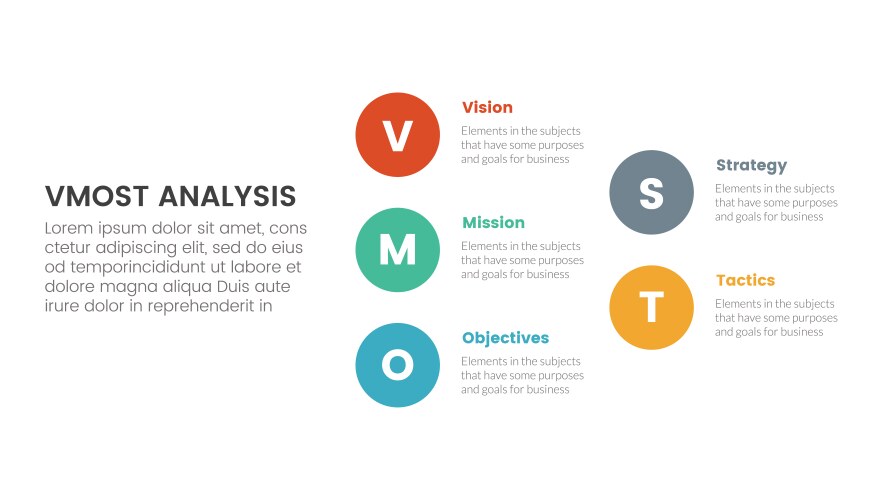 VMOST ANALYSIS

Lorem ipsum dolor sit amet, cons ctetur adipiscing elit, sed do eius od temporincididunt ut labore et dolore magna aliqua Duis aute irure dolor in reprehenderit in

V

Vision

Elements in the subjects that have some purposes and goals for business

M

Mission

Elements in the subjects that have some purposes and goals for business

O

Objectives

Elements in the subjects that have some purposes and goals for business

S

Strategy

Elements in the subjects that have some purposes and goals for business

T

Tactics

Elements in the subjects that have some purposes and goals for business